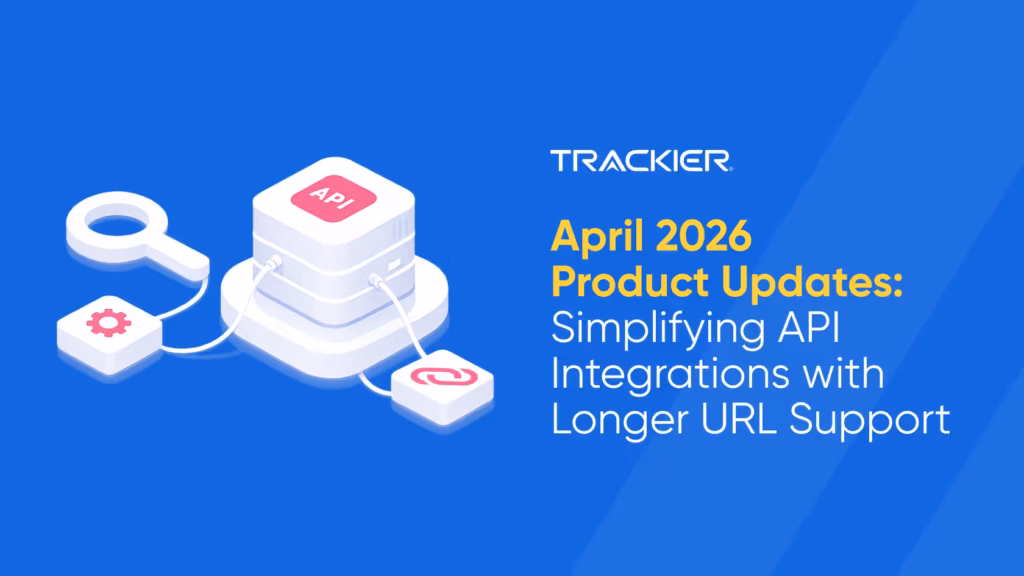 API

TRACKIER

April 2026 Product Updates: Simplifying API Integrations with Longer URL Support